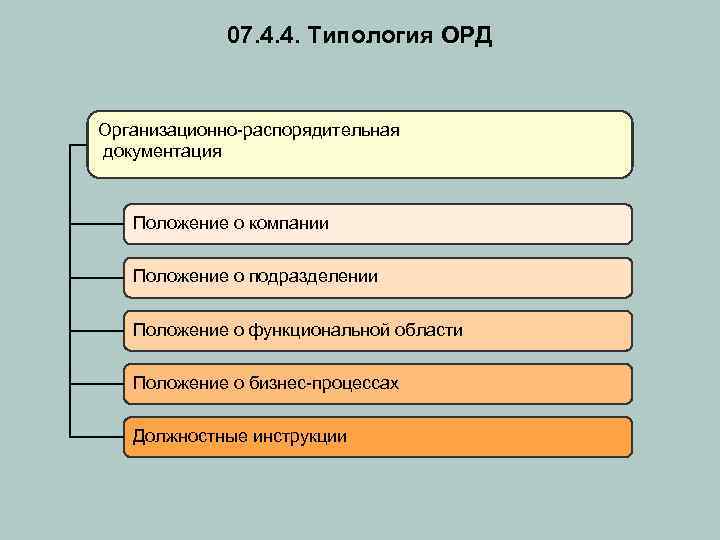 07.4.4. Типология ОРД

Организационно-распорядительная документация

Положение о компании

Положение о подразделении

Положение о функциональной области

Положение о бизнес-процессах

Должностные инструкции